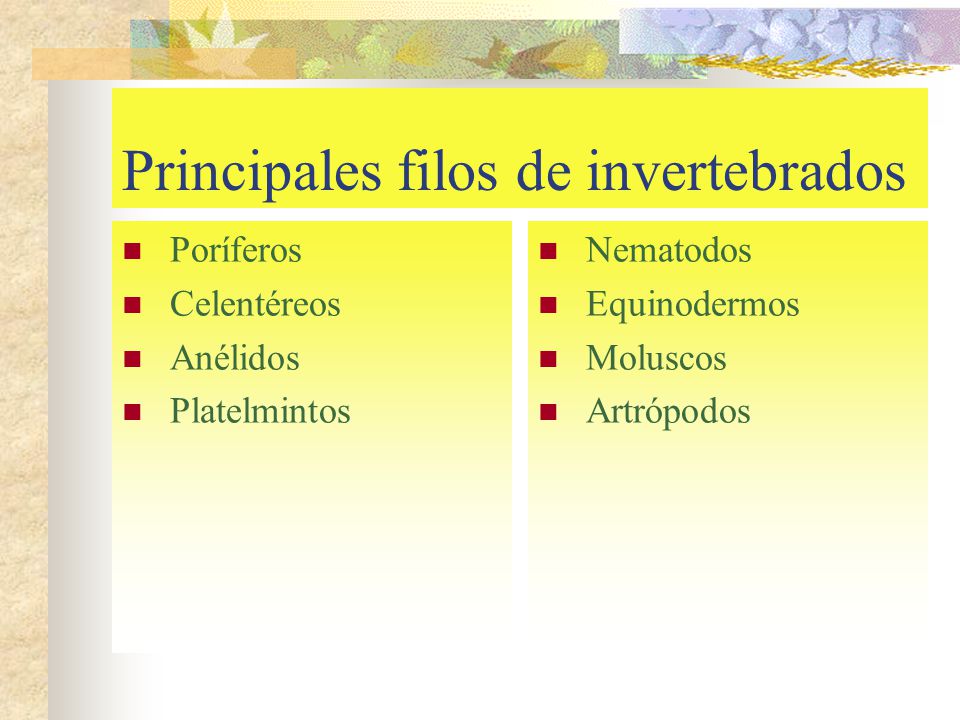 Principales filos de invertebrados

- Poríferos
- Celentéreos
- Anélidos
- Platelmintos

- Nematodos
- Equinodermos
- Moluscos
- Artrópodos